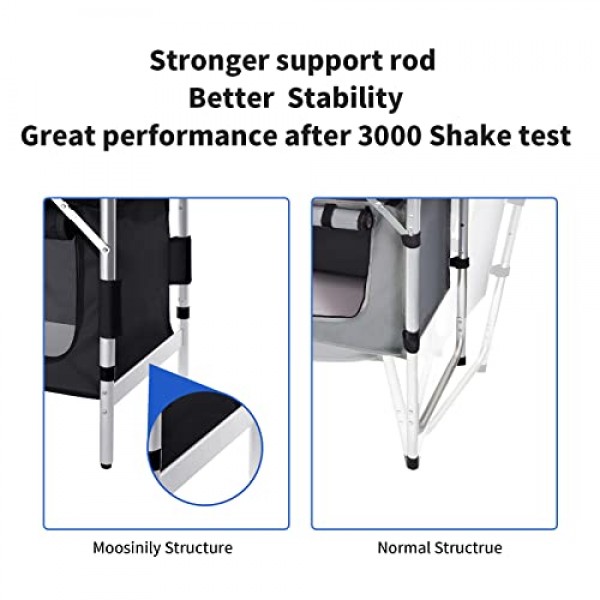 Stronger support rod
Better  Stability
Great performance after 3000 Shake test

Moosinily Structure

Normal Structrue